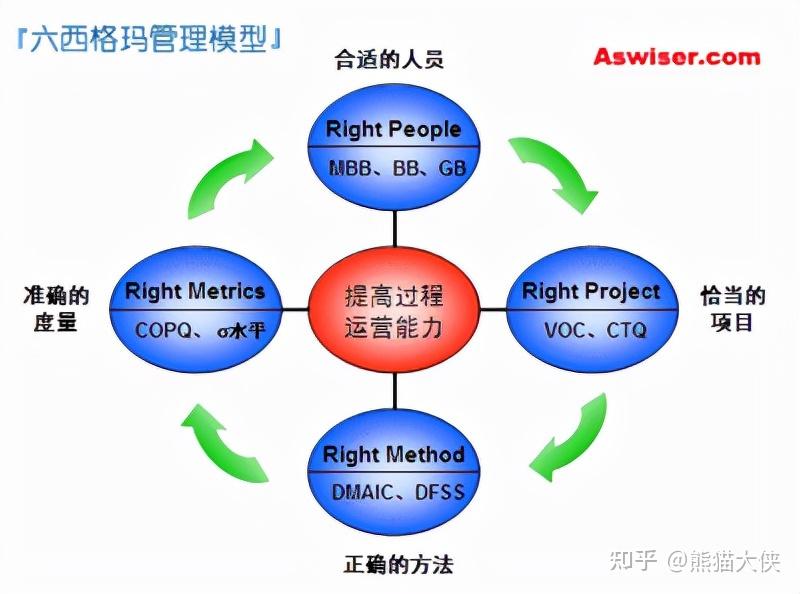 『六西格玛管理模型』

Aswiser.com

合适的人员

Right People
MBB、BB、GB

准确的度量

Right Metrics
COPQ、σ水平

提高过程运营能力

Right Project
VOC、CTQ

恰当的项目

Right Method
DMAIC、DFSS

正确的方法

知乎 @熊猫大侠